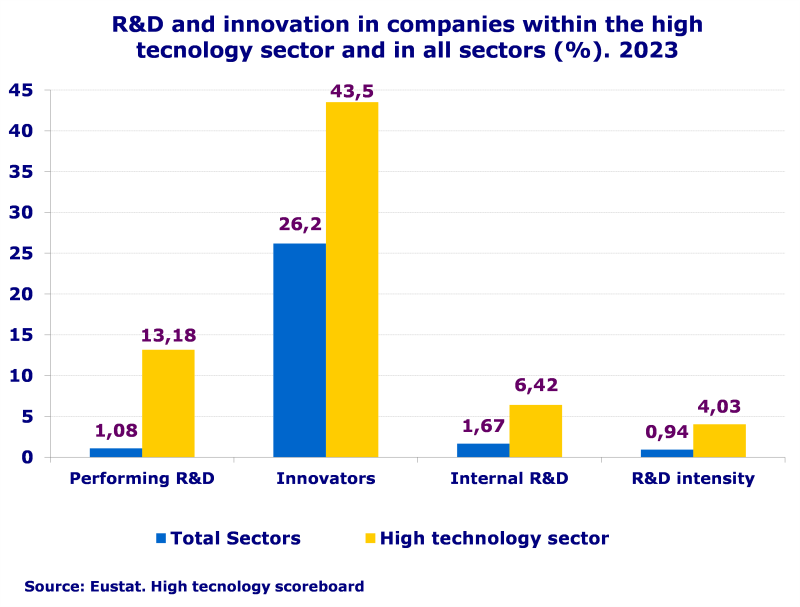 R&D and innovation in companies within the high tecnology sector and in all sectors (%). 2023

45
40
35
30
25
20
15
10
5
0

1,08
13,18
26,2
43,5
1,67
6,42
0,94
4,03

Performing R&D
Innovators
Internal R&D
R&D intensity

Total Sectors
High technology sector

Source: Eustat. High tecnology scoreboard